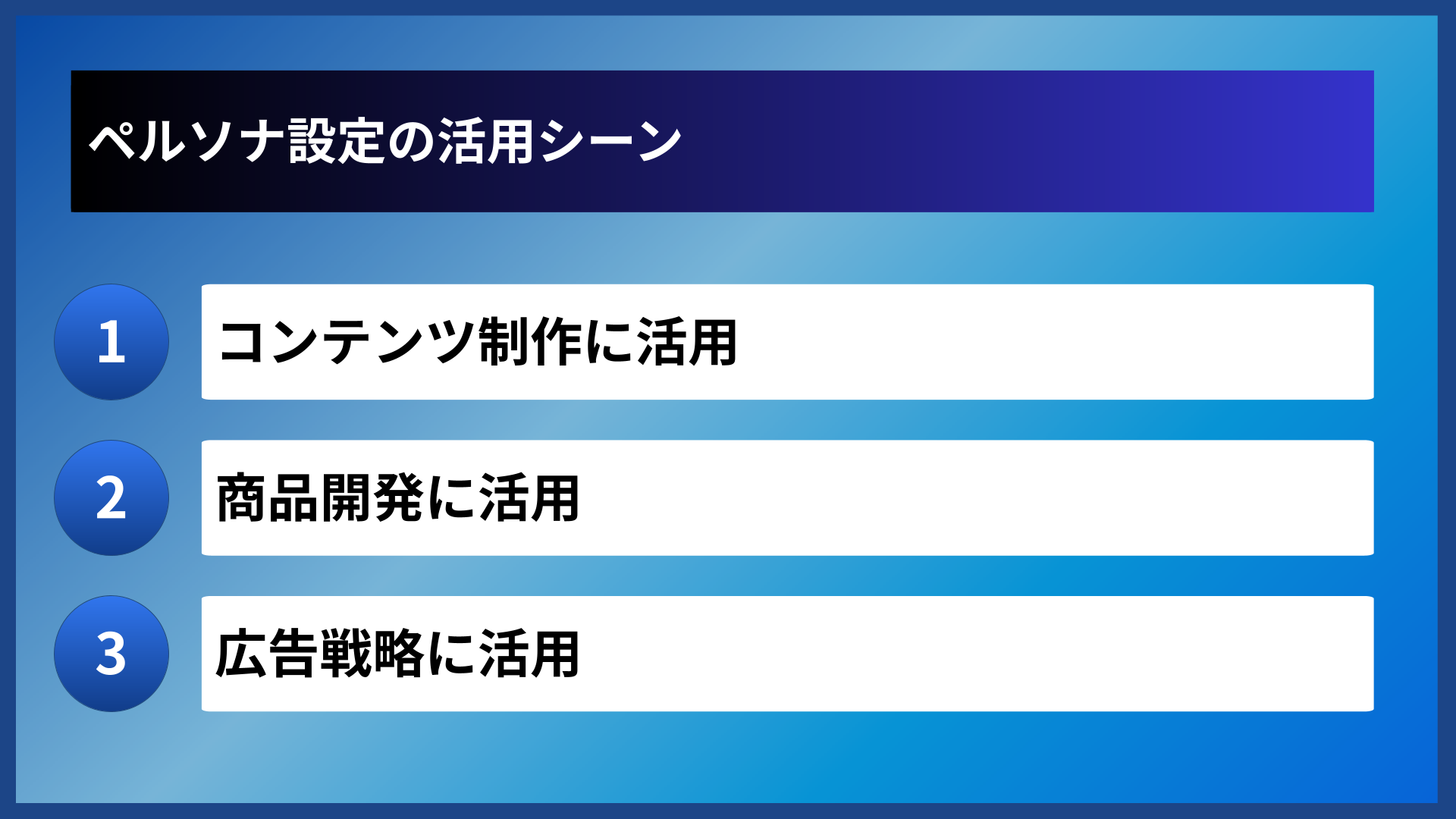 ペルソナ設定の活用シーン

1
コンテンツ制作に活用

2
商品開発に活用

3
広告戦略に活用